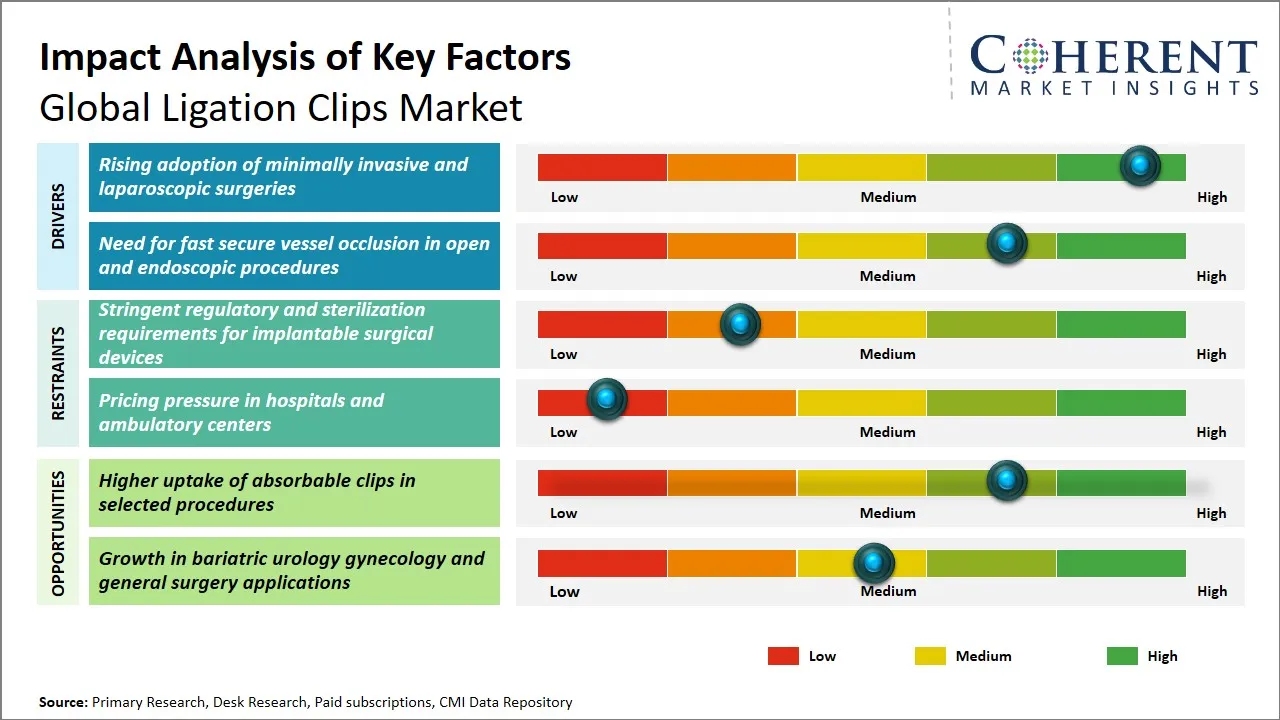 Impact Analysis of Key Factors
Global Ligation Clips Market

COHERENT
MARKET INSIGHTS

DRIVERS

Rising adoption of minimally invasive and laparoscopic surgeries

Low Medium High

Need for fast secure vessel occlusion in open and endoscopic procedures

Low Medium High

RESTRAINTS

Stringent regulatory and sterilization requirements for implantable surgical devices

Low Medium High

Pricing pressure in hospitals and ambulatory centers

Low Medium High

OPPORTUNITIES

Higher uptake of absorbable clips in selected procedures

Low Medium High

Growth in bariatric urology gynecology and general surgery applications

Low Medium High

Low Medium High

Source: Primary Research, Desk Research, Paid subscriptions, CMI Data Repository